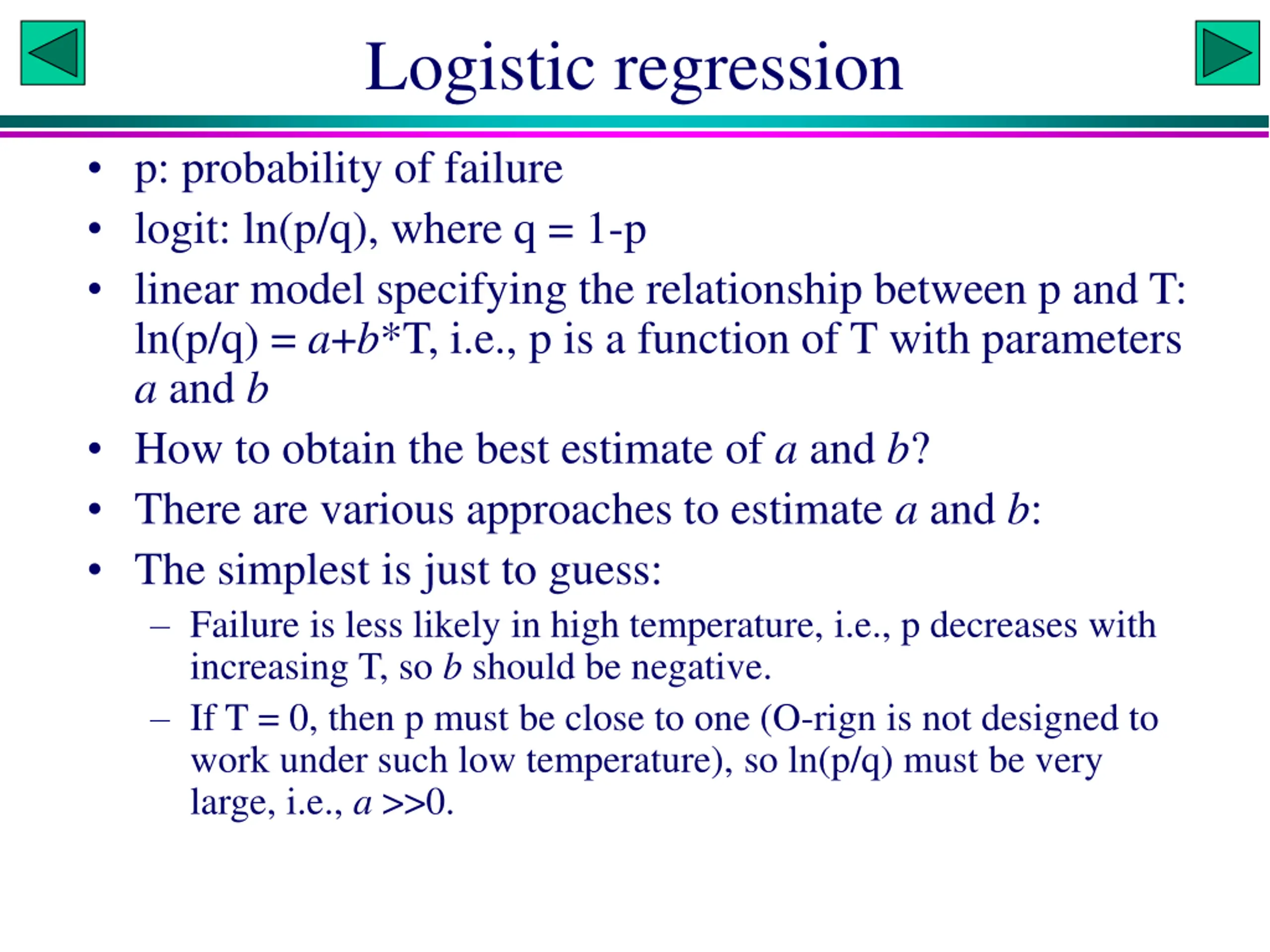 Logistic regression

• p: probability of failure
• logit: ln(p/q), where q = 1-p
• linear model specifying the relationship between p and T: ln(p/q) = $a$+$b$*T, i.e., p is a function of T with parameters $a$ and $b$
• How to obtain the best estimate of $a$ and $b$?
• There are various approaches to estimate $a$ and $b$:
• The simplest is just to guess:
– Failure is less likely in high temperature, i.e., p decreases with increasing T, so $b$ should be negative.
– If T = 0, then p must be close to one (O-rign is not designed to work under such low temperature), so ln(p/q) must be very large, i.e., $a$ >>0.